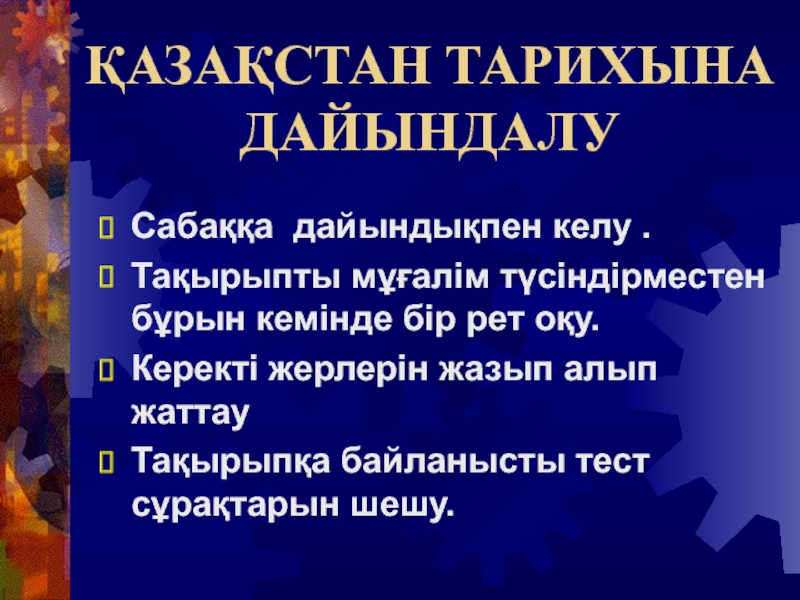 ҚАЗАҚСТАН ТАРИХЫНА ДАЙЫНДАЛУ

Сабаққа  дайындықпен келу .

Тақырыпты мұғалім түсіндірместен бұрын кемінде бір рет оқу.

Керекті жерлерін жазып алып жаттау

Тақырыпқа байланысты тест сұрақтарын шешу.